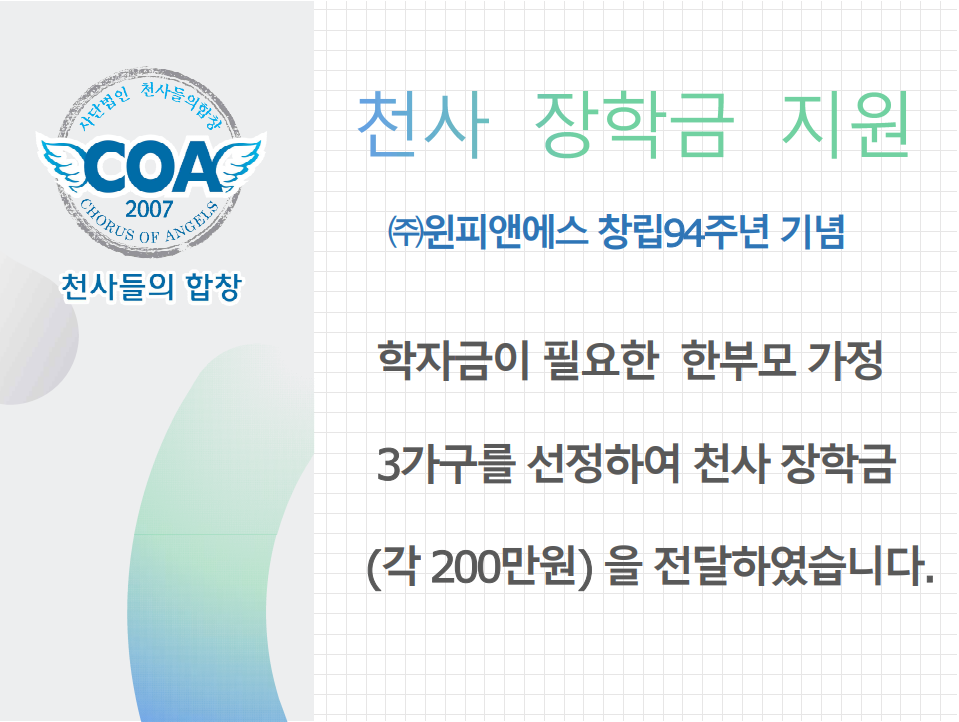 사단법인 천사들의합창
COA
2007
CHORUS OF ANGELS
천사들의 합창

천사 장학금 지원

㈜윈피앤에스 창립94주년 기념

학자금이 필요한 한부모 가정

3가구를 선정하여 천사 장학금

(각 200만원) 을 전달하였습니다.